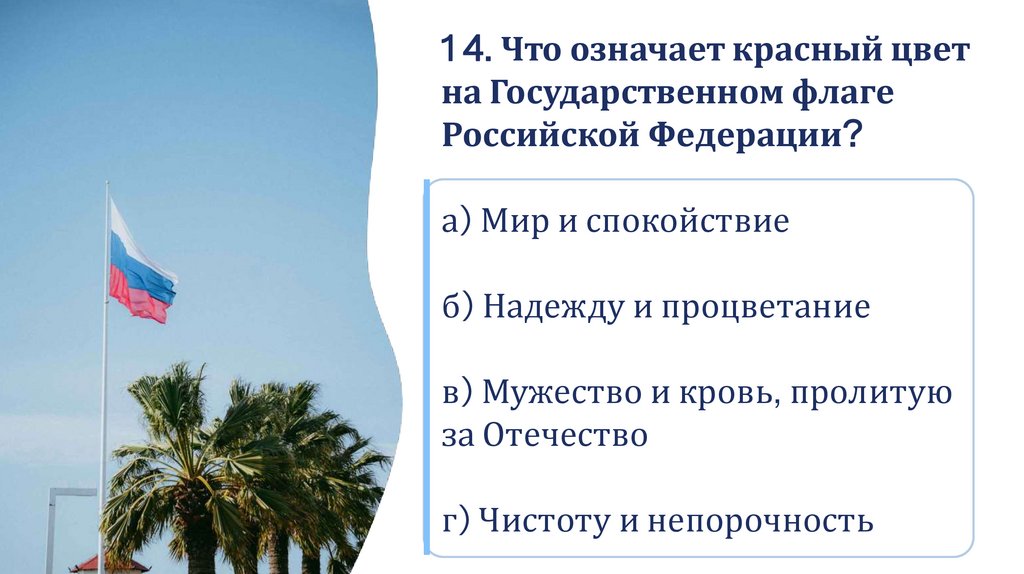 14. Что означает красный цвет на Государственном флаге Российской Федерации?

а) Мир и спокойствие

б) Надежду и процветание

в) Мужество и кровь, пролитую за Отечество

г) Чистоту и непорочность